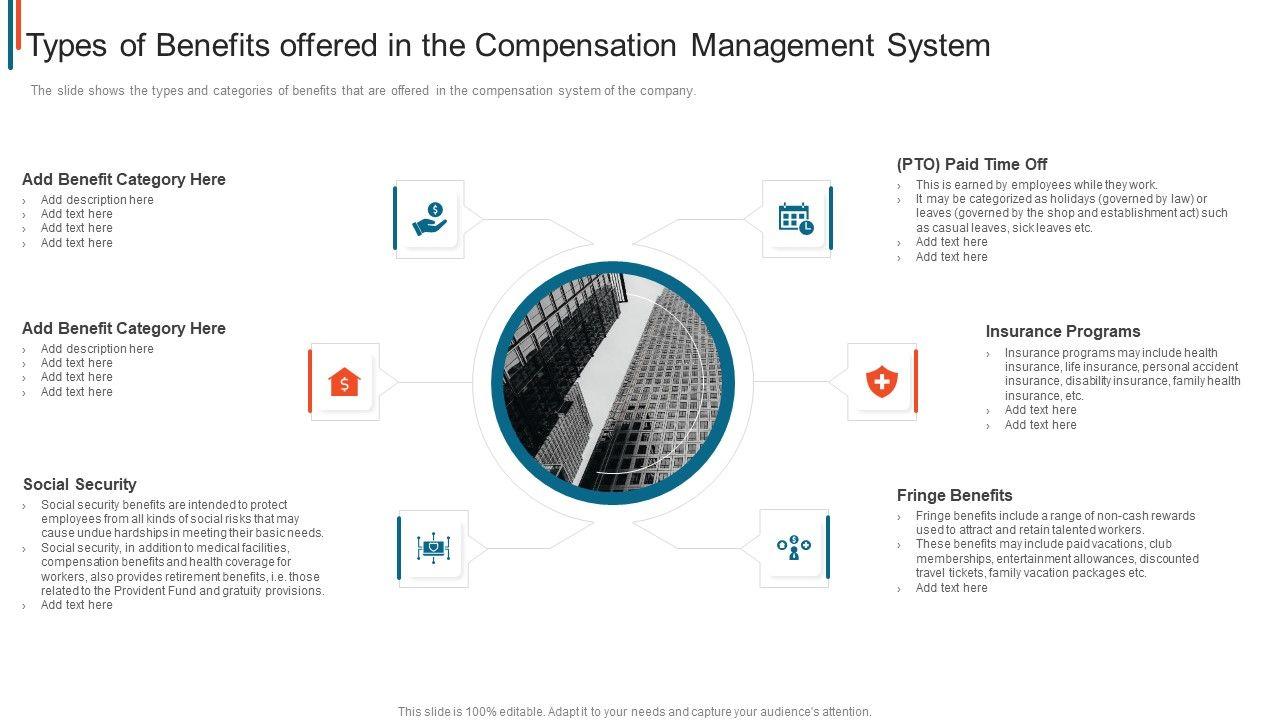 Types of Benefits offered in the Compensation Management System

The slide shows the types and categories of benefits that are offered in the compensation system of the company.

Add Benefit Category Here
› Add description here
› Add text here
› Add text here
› Add text here

Add Benefit Category Here
› Add description here
› Add text here
› Add text here
› Add text here

Social Security
› Social security benefits are intended to protect employees from all kinds of social risks that may cause undue hardships in meeting their basic needs.
› Social security, in addition to medical facilities, compensation benefits and health coverage for workers, also provides retirement benefits, i.e. those related to the Provident Fund and gratuity provisions.
› Add text here

(PTO) Paid Time Off
› This is earned by employees while they work.
› It may be categorized as holidays (governed by law) or leaves (governed by the shop and establishment act) such as casual leaves, sick leaves etc.
› Add text here
› Add text here

Insurance Programs
› Insurance programs may include health insurance, life insurance, personal accident insurance, disability insurance, family health insurance, etc.
› Add text here
› Add text here

Fringe Benefits
› Fringe benefits include a range of non-cash rewards used to attract and retain talented workers.
› These benefits may include paid vacations, club memberships, entertainment allowances, discounted travel tickets, family vacation packages etc.
› Add text here

This slide is 100% editable. Adapt it to your needs and capture your audience's attention.